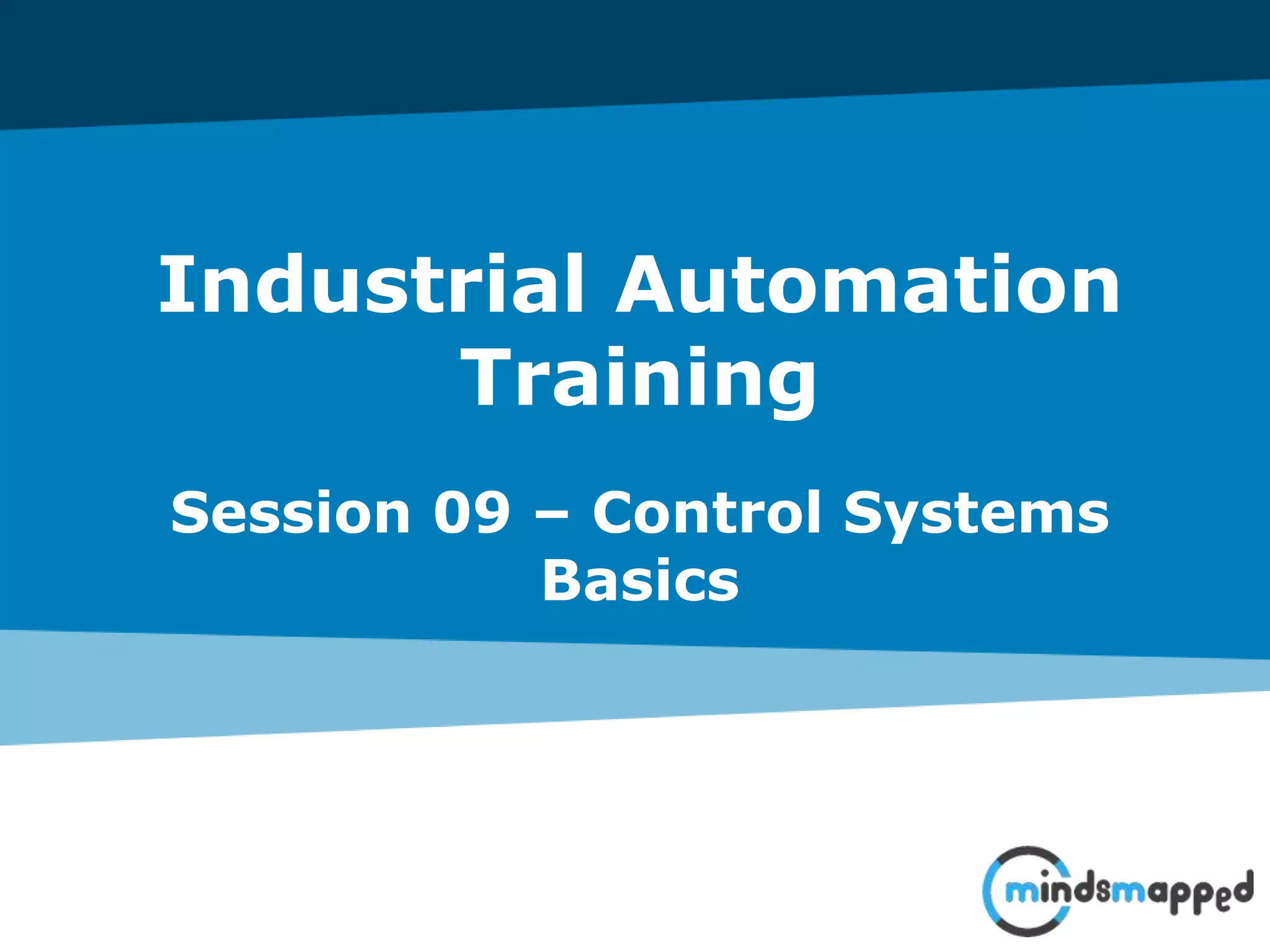 Industrial Automation Training

Session 09 – Control Systems Basics

mindsmapped